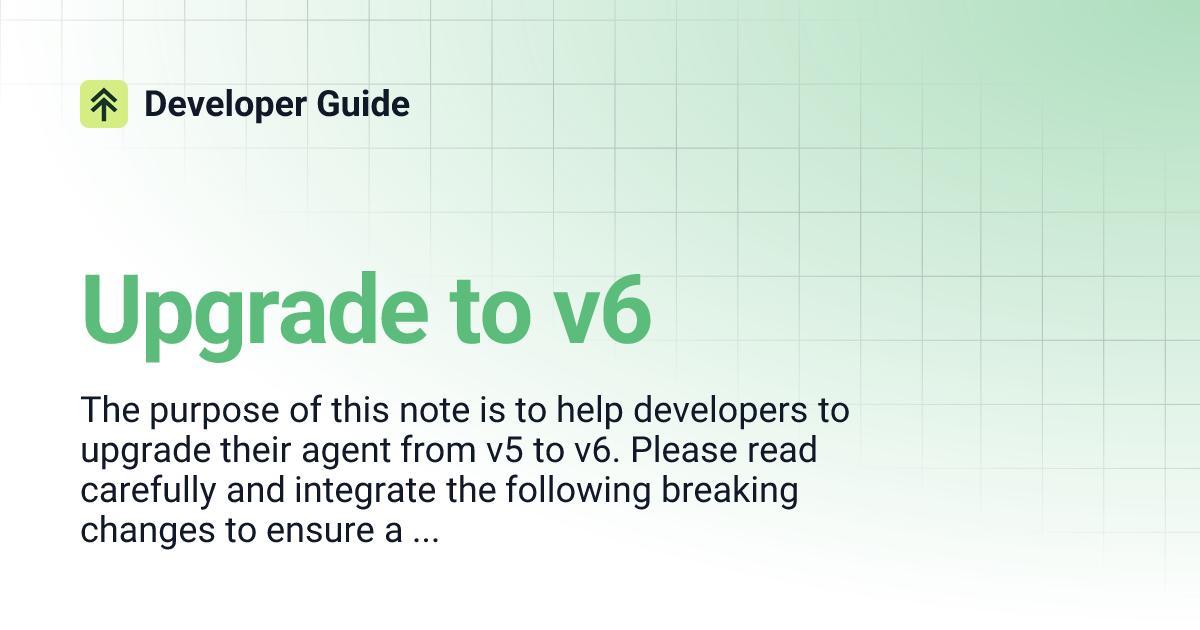 Developer Guide

Upgrade to v6

The purpose of this note is to help developers to upgrade their agent from v5 to v6. Please read carefully and integrate the following breaking changes to ensure a ...